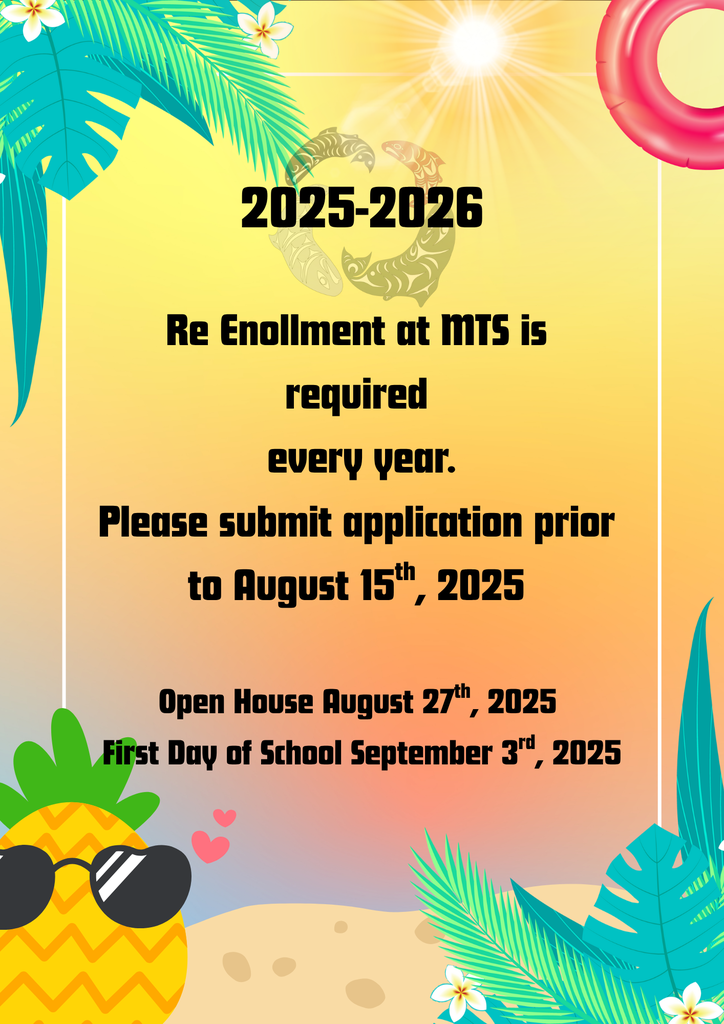 2025-2026

Re Enollment at MTS is required every year.
Please submit application prior to August 15$^{th}$, 2025

Open House August 27$^{th}$, 2025
First Day of School September 3$^{rd}$, 2025